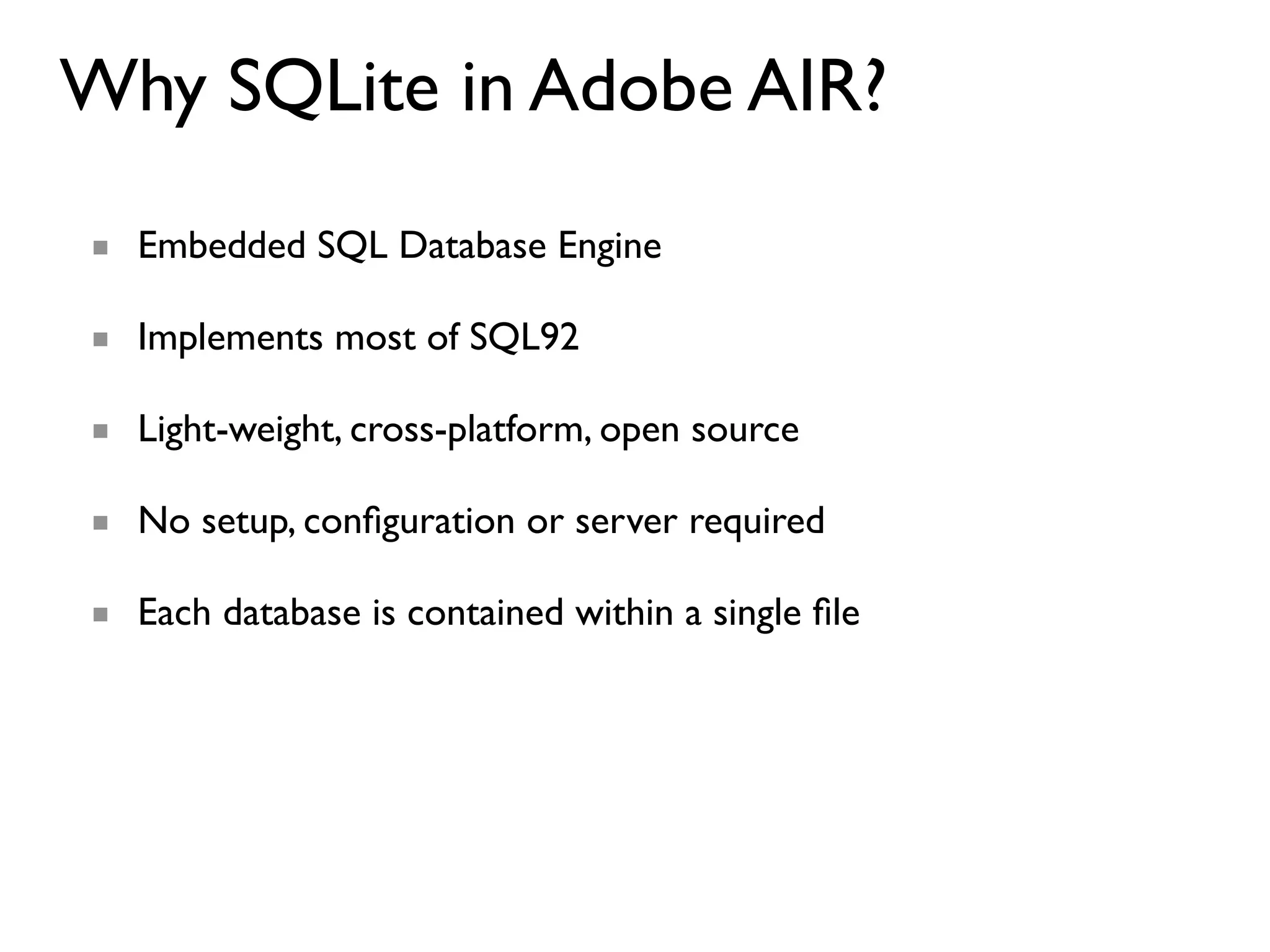 Why SQLite in Adobe AIR?

- Embedded SQL Database Engine
- Implements most of SQL92
- Light-weight, cross-platform, open source
- No setup, configuration or server required
- Each database is contained within a single file